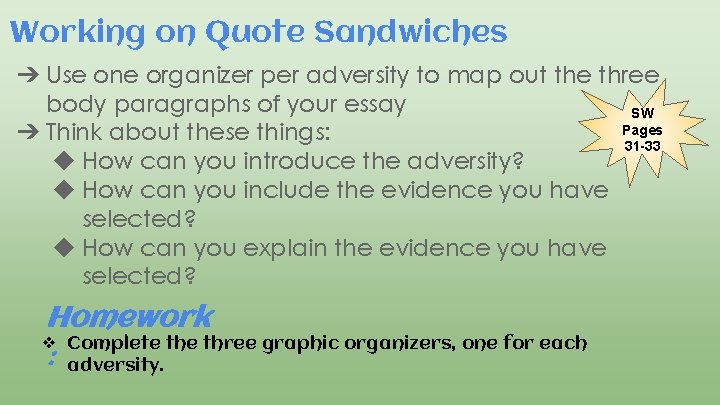 Working on Quote Sandwiches

➔ Use one organizer per adversity to map out the three body paragraphs of your essay
➔ Think about these things:
◆ How can you introduce the adversity?
◆ How can you include the evidence you have selected?
◆ How can you explain the evidence you have selected?

SW Pages 31-33

Homework:

❖ Complete the three graphic organizers, one for each adversity.